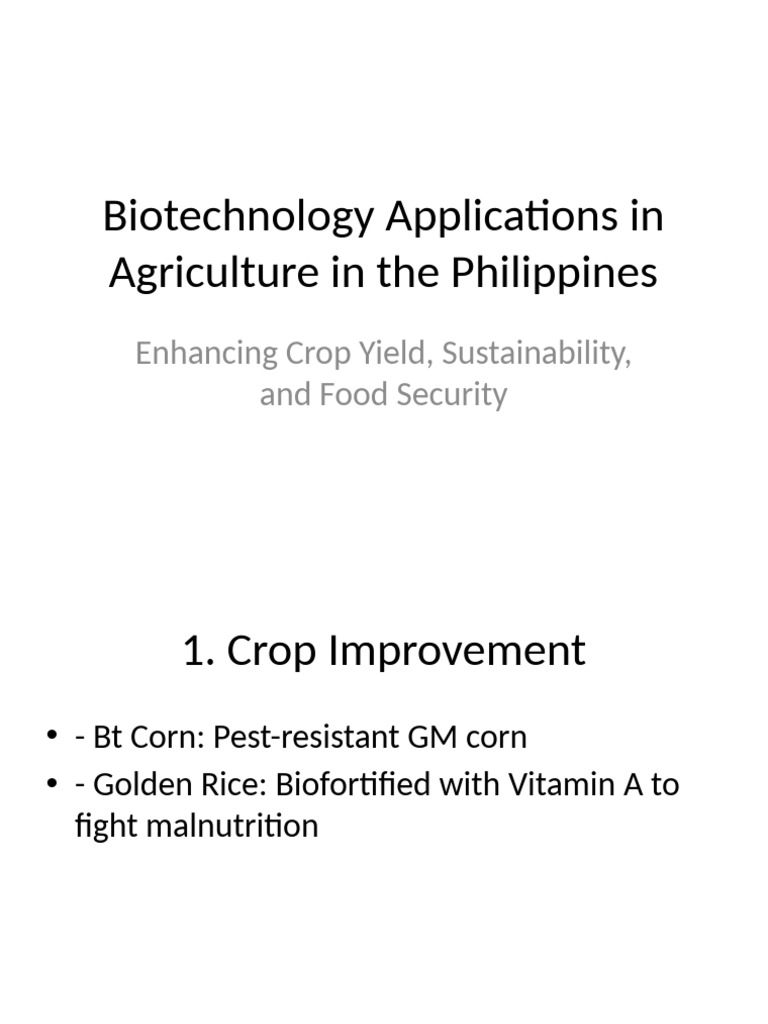 Biotechnology Applications in Agriculture in the Philippines

Enhancing Crop Yield, Sustainability, and Food Security

1. Crop Improvement

• - Bt Corn: Pest-resistant GM corn
• - Golden Rice: Biofortified with Vitamin A to fight malnutrition